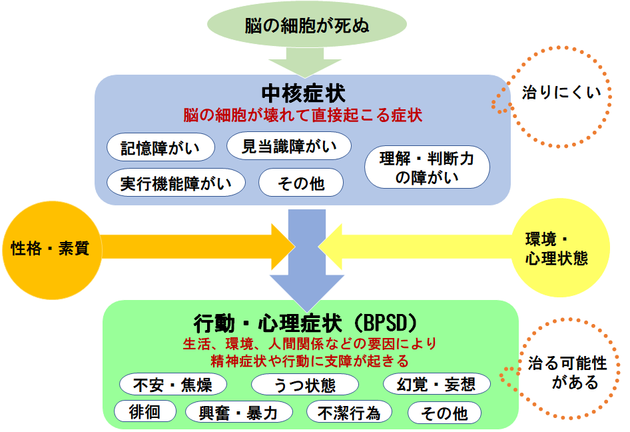 脳の細胞が死ぬ

中核症状
脳の細胞が壊れて直接起こる症状

記憶障がい
見当識障がい
理解・判断力の障がい
実行機能障がい
その他

治りにくい

性格・素質

環境・心理状態

行動・心理症状（BPSD）
生活、環境、人間関係などの要因により精神症状や行動に支障が起きる

不安・焦燥
うつ状態
幻覚・妄想
徘徊
興奮・暴力
不潔行為
その他

治る可能性がある